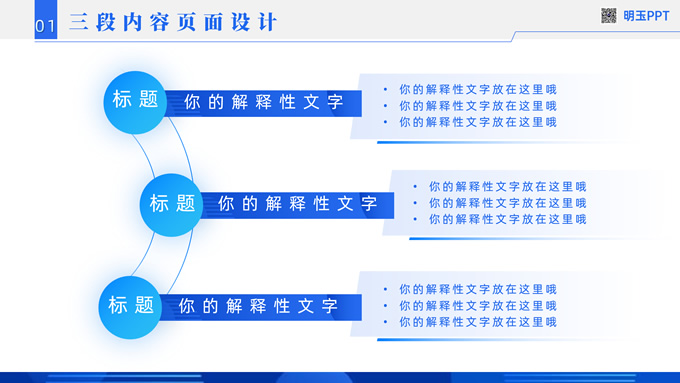 01 三段内容页面设计

明玉PPT

标题 你的解释性文字

• 你的解释性文字放在这里哦
• 你的解释性文字放在这里哦
• 你的解释性文字放在这里哦

标题 你的解释性文字

• 你的解释性文字放在这里哦
• 你的解释性文字放在这里哦
• 你的解释性文字放在这里哦

标题 你的解释性文字

• 你的解释性文字放在这里哦
• 你的解释性文字放在这里哦
• 你的解释性文字放在这里哦